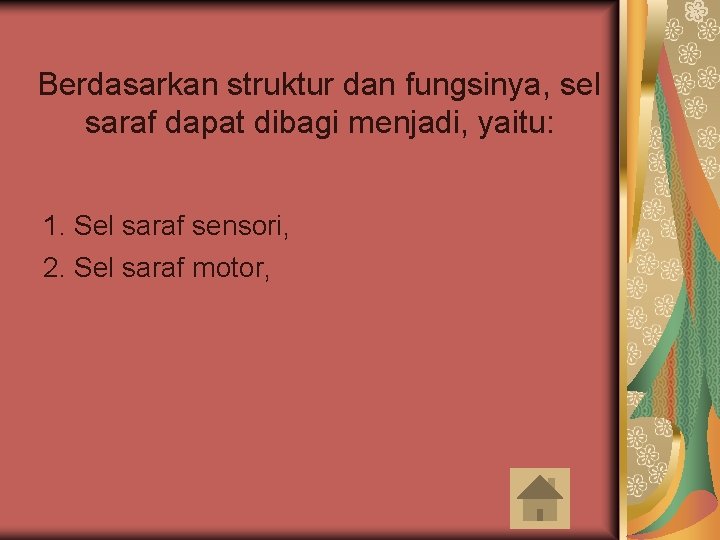 Berdasarkan struktur dan fungsinya, sel saraf dapat dibagi menjadi, yaitu:

1. Sel saraf sensori,
2. Sel saraf motor,